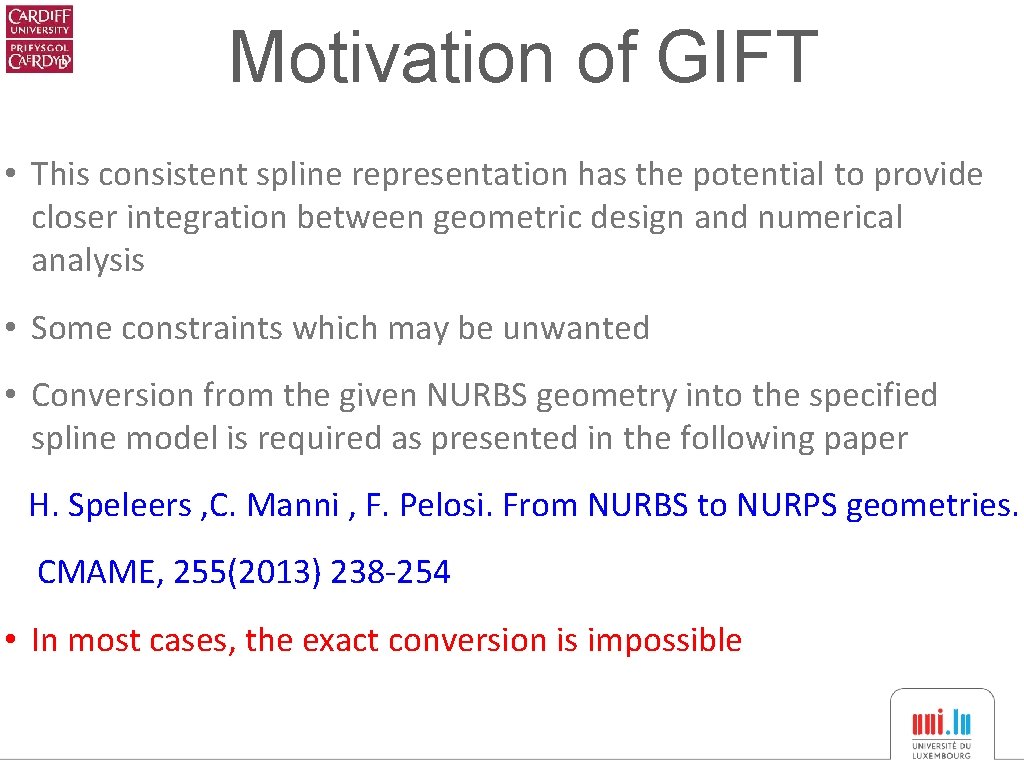 CARDIFF UNIVERSITY PRIFYSGOL CAERDYDD

Motivation of GIFT

• This consistent spline representation has the potential to provide closer integration between geometric design and numerical analysis

• Some constraints which may be unwanted

• Conversion from the given NURBS geometry into the specified spline model is required as presented in the following paper

H. Speleers ,C. Manni , F. Pelosi. From NURBS to NURPS geometries.

CMAME, 255(2013) 238-254

• In most cases, the exact conversion is impossible

uni.lu UNIVERSITÉ DU LUXEMBOURG